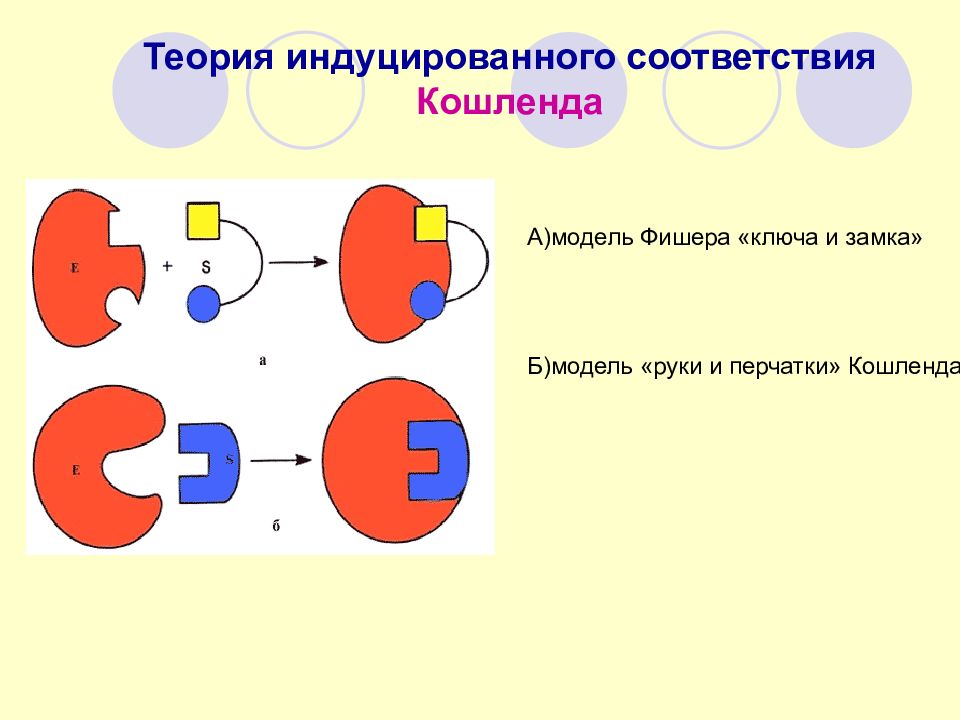 Теория индуцированного соответствия Кошленда

E + S

а

E S

б

А)модель Фишера «ключа и замка»

Б)модель «руки и перчатки» Кошленда